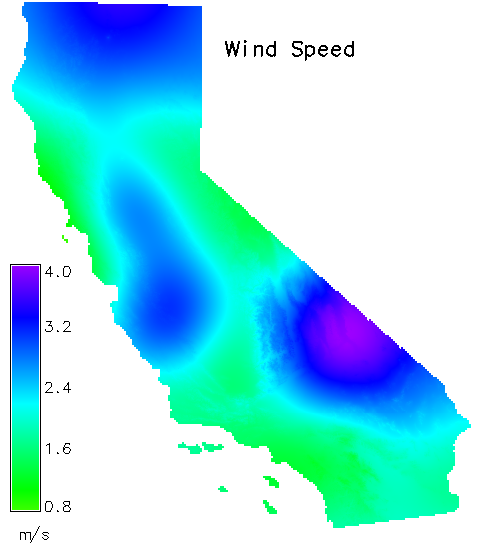 Wind Speed

4.0
3.2
2.4
1.6
0.8
m/s